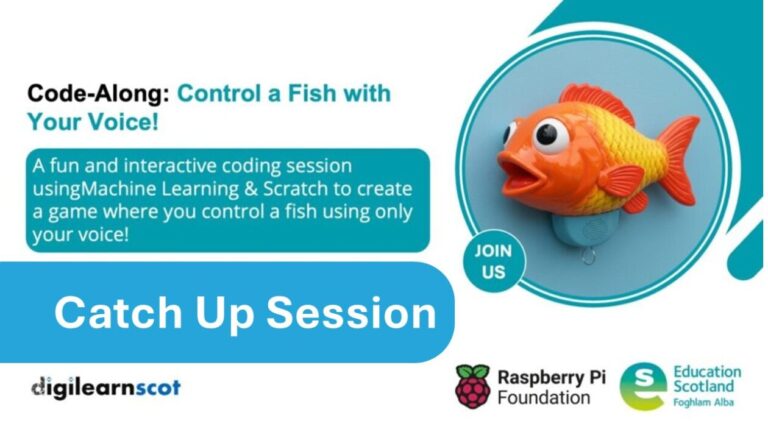 Code-Along: Control a Fish with Your Voice!

A fun and interactive coding session usingMachine Learning & Scratch to create a game where you control a fish using only your voice!

JOIN US

Catch Up Session

digilearnscot

Raspberry Pi Foundation

Education Scotland
Foghlam Alba